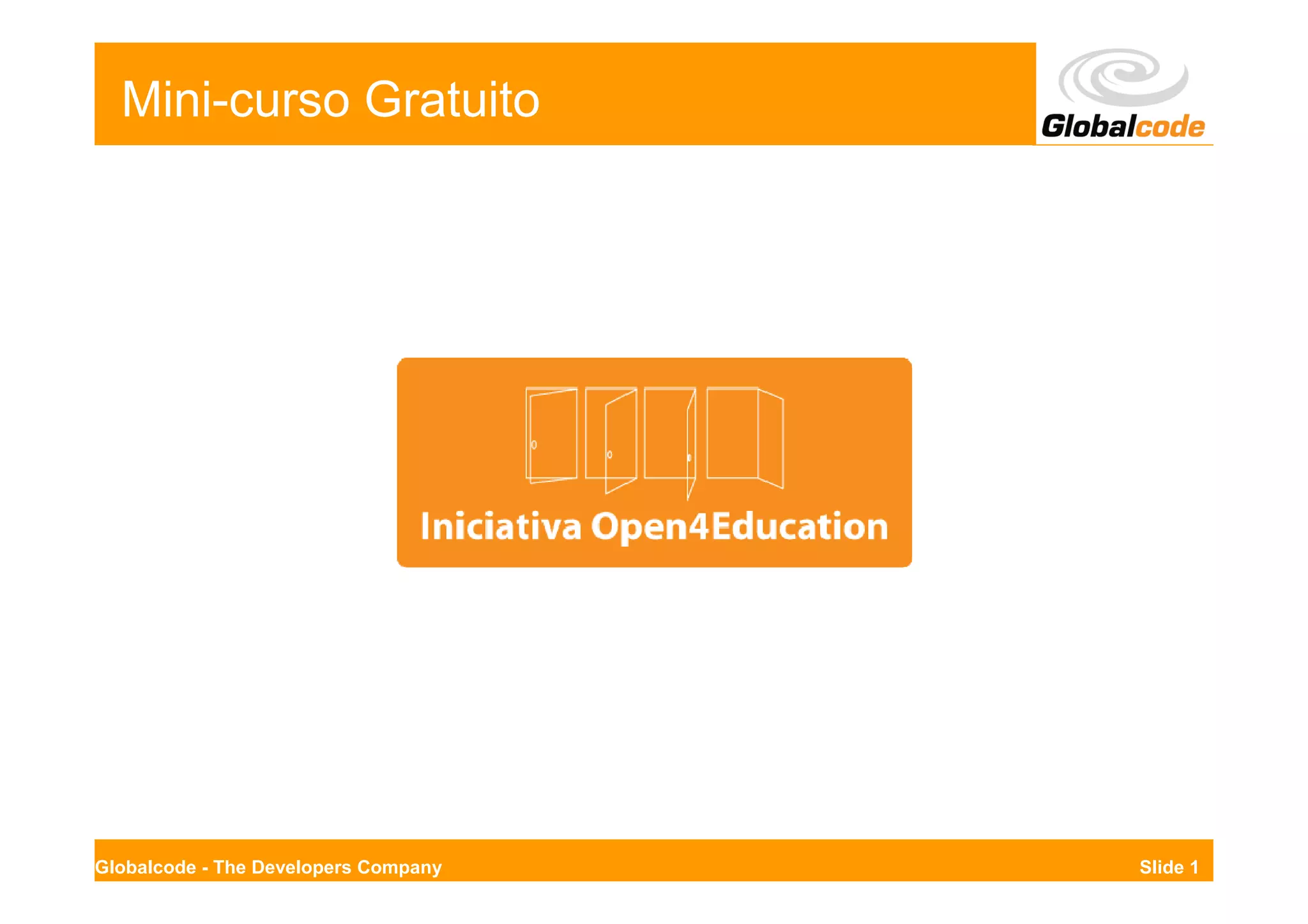 Mini-curso Gratuito

Globalcode

Iniciativa Open4Education

Globalcode - The Developers Company

Slide 1